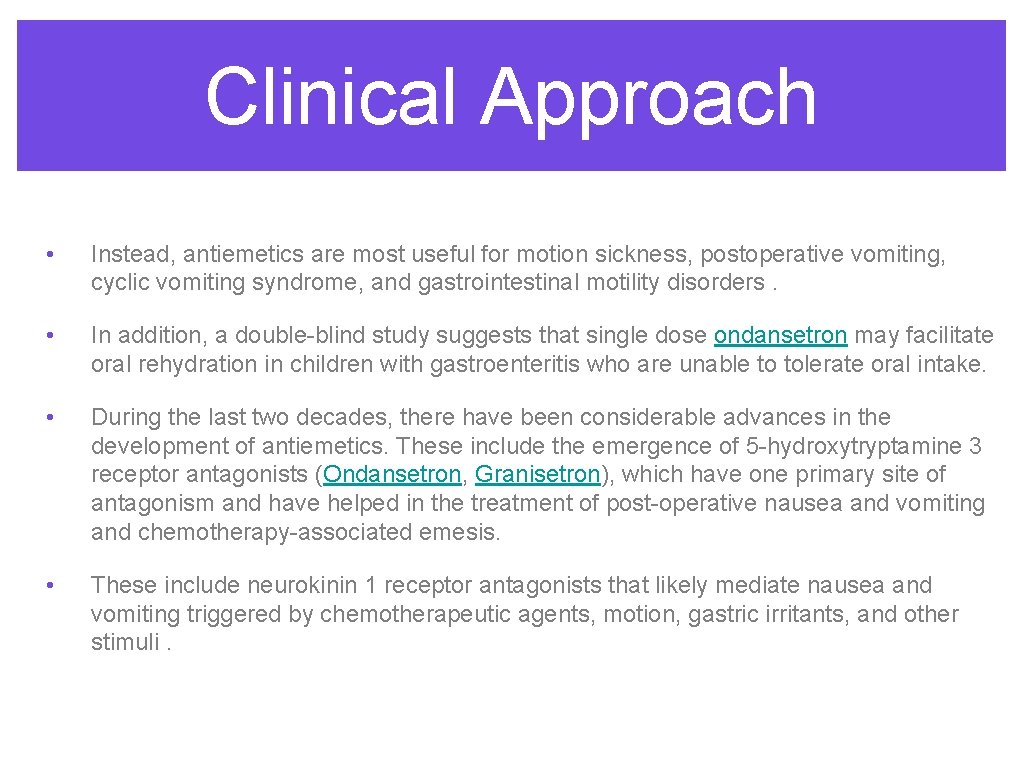 Clinical Approach

• Instead, antiemetics are most useful for motion sickness, postoperative vomiting, cyclic vomiting syndrome, and gastrointestinal motility disorders .

• In addition, a double-blind study suggests that single dose ondansetron may facilitate oral rehydration in children with gastroenteritis who are unable to tolerate oral intake.

• During the last two decades, there have been considerable advances in the development of antiemetics. These include the emergence of 5-hydroxytryptamine 3 receptor antagonists (Ondansetron, Granisetron), which have one primary site of antagonism and have helped in the treatment of post-operative nausea and vomiting and chemotherapy-associated emesis.

• These include neurokinin 1 receptor antagonists that likely mediate nausea and vomiting triggered by chemotherapeutic agents, motion, gastric irritants, and other stimuli .